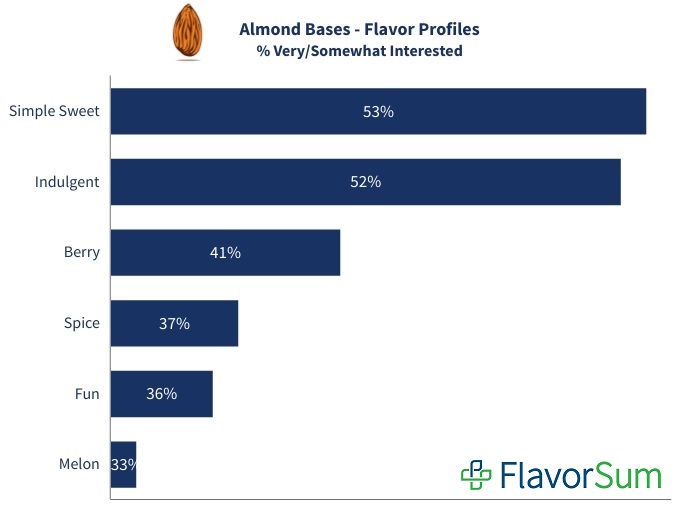 Almond Bases - Flavor Profiles
% Very/Somewhat Interested

Simple Sweet 53%
Indulgent 52%
Berry 41%
Spice 37%
Fun 36%
Melon 33%

FlavorSum